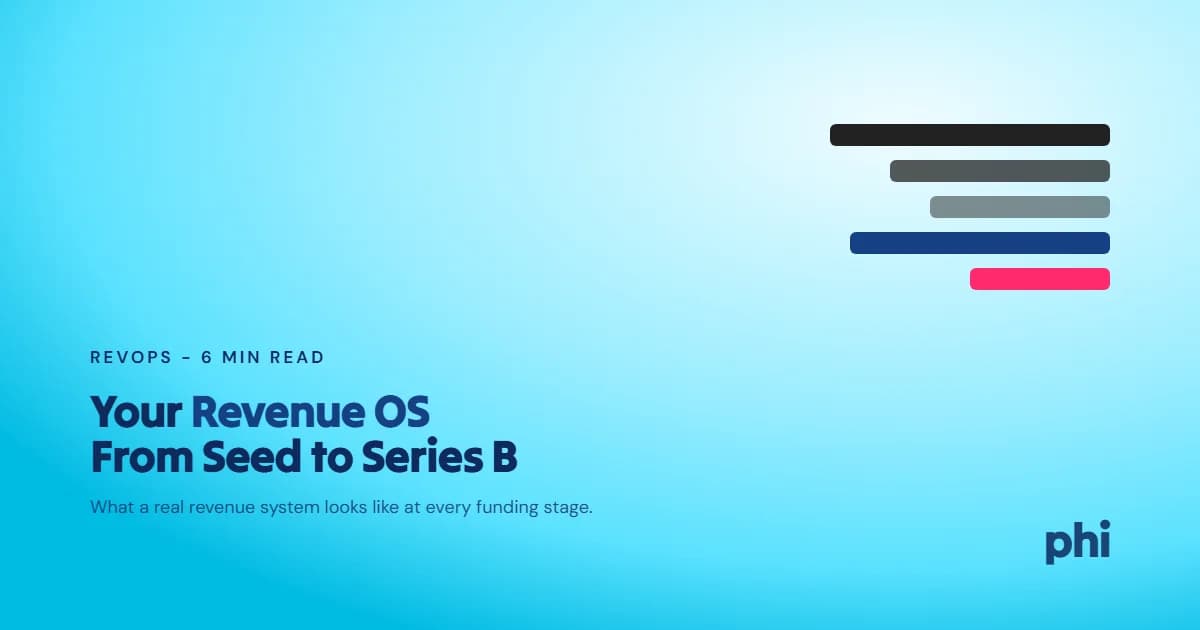 REVOPS – 6 MIN READ

Your Revenue OS
From Seed to Series B

What a real revenue system looks like at every funding stage.

phi